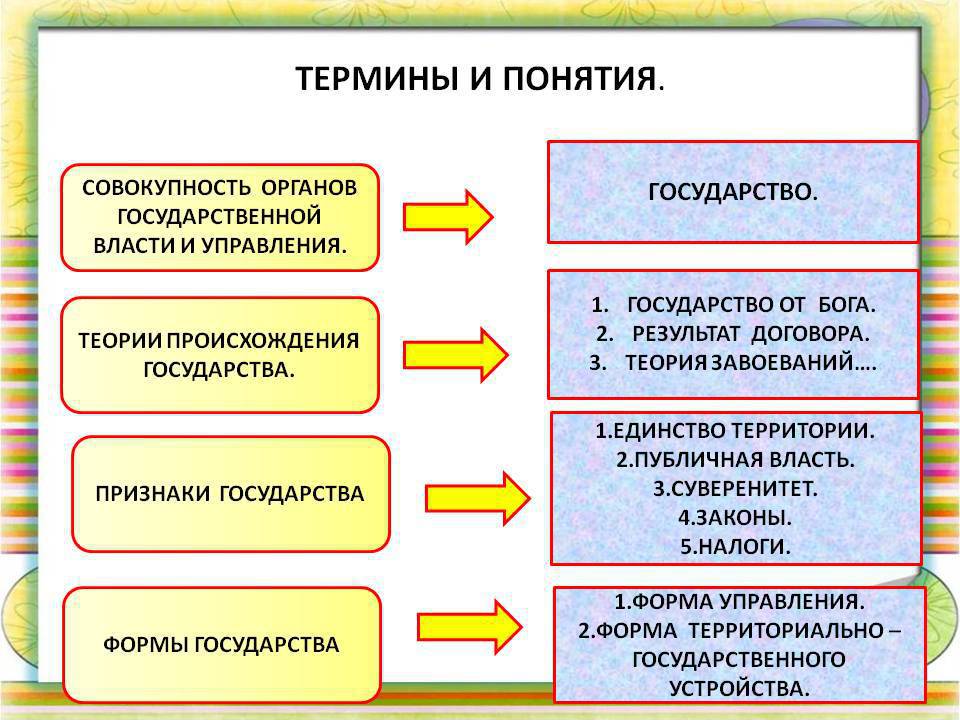 ТЕРМИНЫ И ПОНЯТИЯ.

СОВОКУПНОСТЬ ОРГАНОВ ГОСУДАРСТВЕННОЙ ВЛАСТИ И УПРАВЛЕНИЯ.

ГОСУДАРСТВО.

ТЕОРИИ ПРОИСХОЖДЕНИЯ ГОСУДАРСТВА.

1. ГОСУДАРСТВО ОТ БОГА.
2. РЕЗУЛЬТАТ ДОГОВОРА.
3. ТЕОРИЯ ЗАВОЕВАНИЙ….

ПРИЗНАКИ ГОСУДАРСТВА

1.ЕДИНСТВО ТЕРРИТОРИИ.
2.ПУБЛИЧНАЯ ВЛАСТЬ.
3.СУВЕРЕНИТЕТ.
4.ЗАКОНЫ.
5.НАЛОГИ.

ФОРМЫ ГОСУДАРСТВА

1.ФОРМА УПРАВЛЕНИЯ.
2.ФОРМА ТЕРРИТОРИАЛЬНО – ГОСУДАРСТВЕННОГО УСТРОЙСТВА.